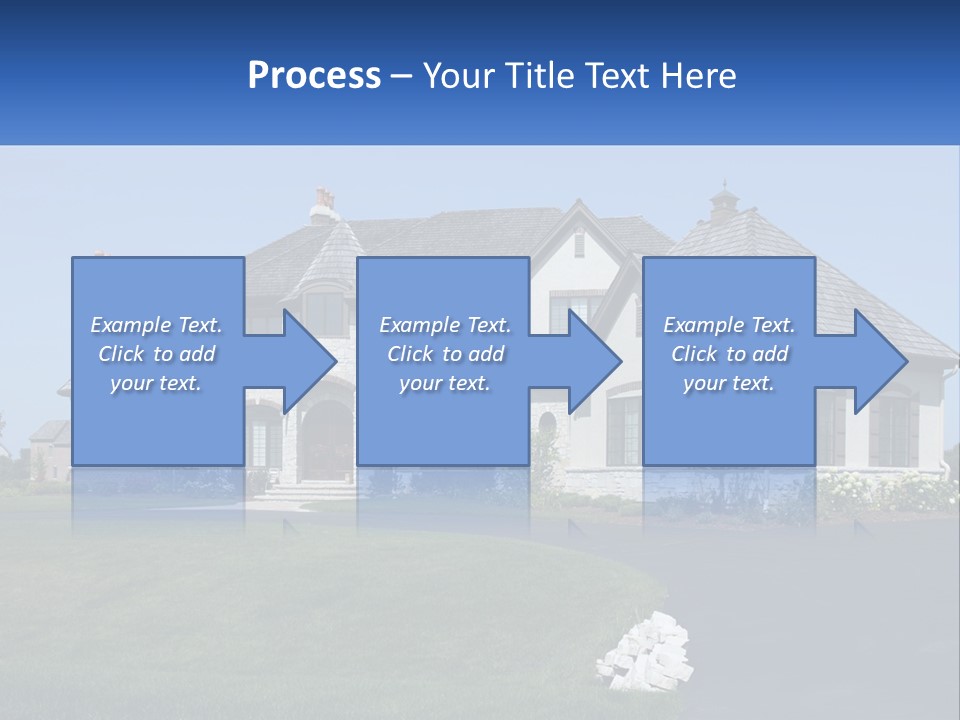 Process – Your Title Text Here

Example Text. Click to add your text.

Example Text. Click to add your text.

Example Text. Click to add your text.